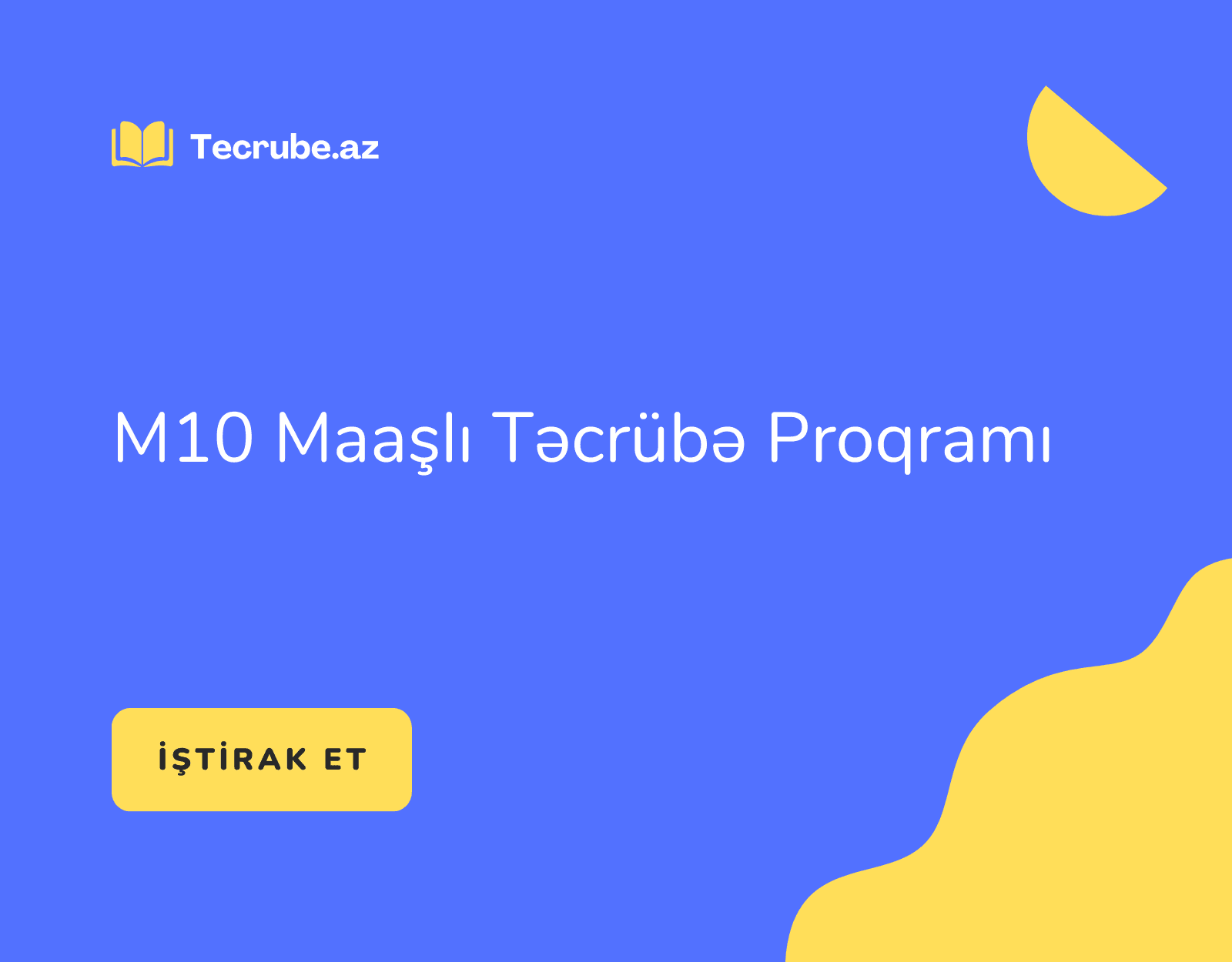 Tecrube.az

M10 Maaşlı Təcrübə Proqramı

İŞTİRAK ET